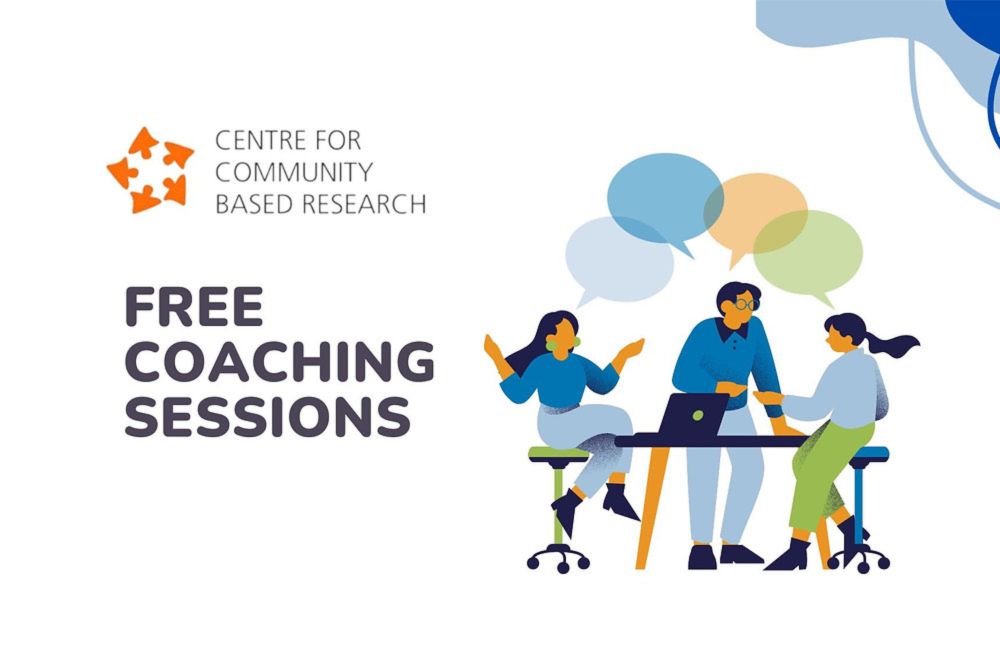 CENTRE FOR COMMUNITY BASED RESEARCH

FREE COACHING SESSIONS